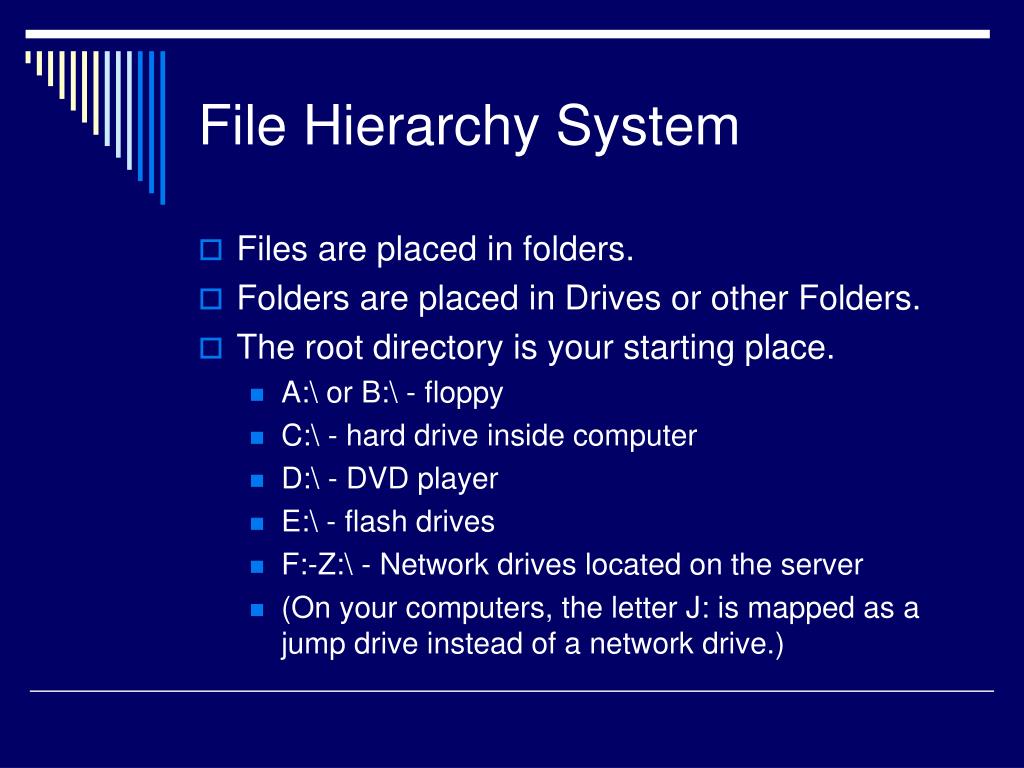 File Hierarchy System

Files are placed in folders.
Folders are placed in Drives or other Folders.
The root directory is your starting place.
A:\ or B:\ - floppy
C:\ - hard drive inside computer
D:\ - DVD player
E:\ - flash drives
F:-Z:\ - Network drives located on the server
(On your computers, the letter J: is mapped as a jump drive instead of a network drive.)